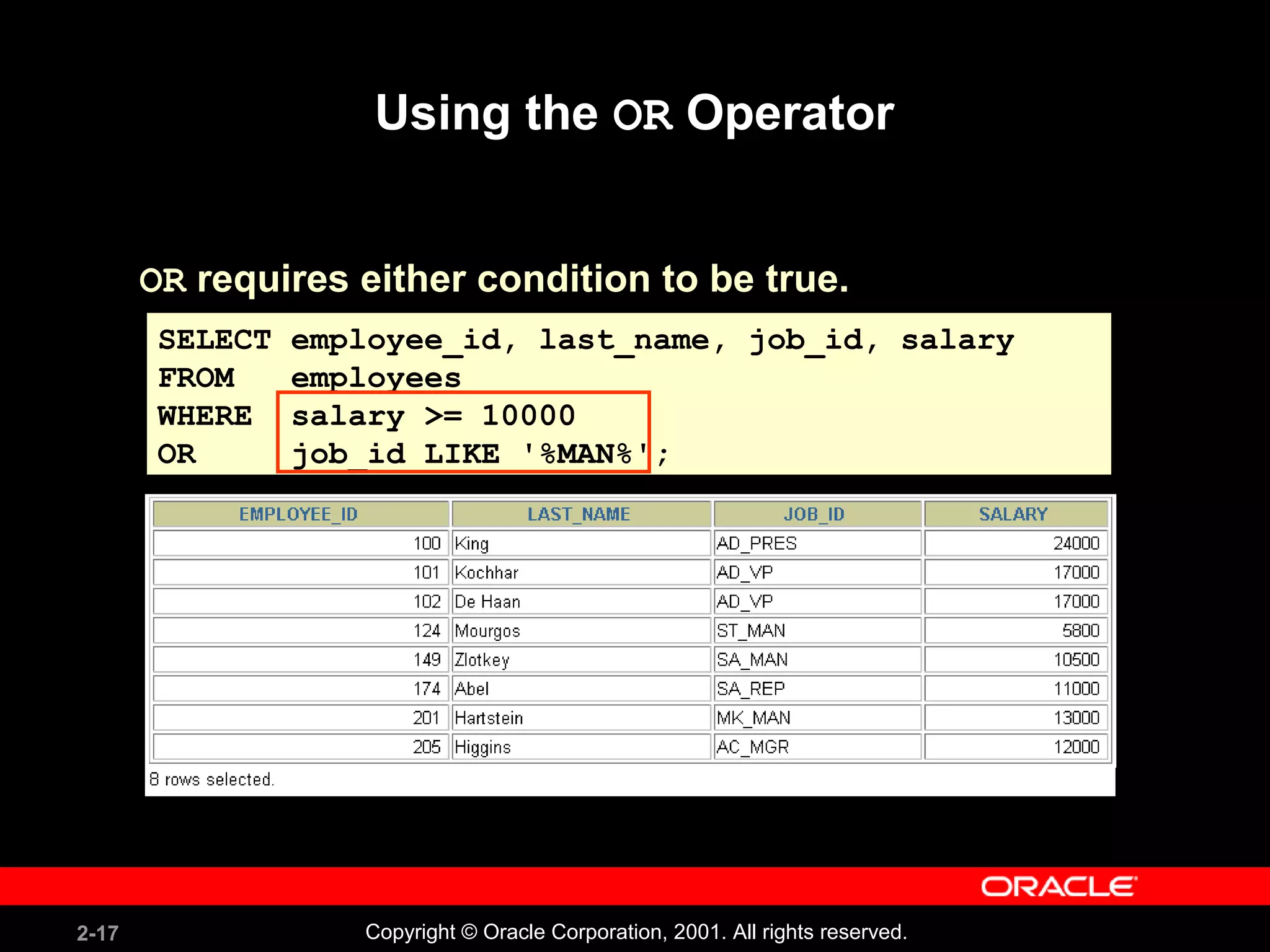 Using the OR Operator

OR requires either condition to be true.

SELECT employee_id, last_name, job_id, salary
FROM employees
WHERE salary >= 10000
OR job_id LIKE '%MAN%';

| EMPLOYEE_ID | LAST_NAME | JOB_ID | SALARY |
|---|---|---|---|
| 100 | King | AD_PRES | 24000 |
| 101 | Kochhar | AD_VP | 17000 |
| 102 | De Haan | AD_VP | 17000 |
| 124 | Mourgos | ST_MAN | 5800 |
| 149 | Zlotkey | SA_MAN | 10500 |
| 174 | Abel | SA_REP | 11000 |
| 201 | Hartstein | MK_MAN | 13000 |
| 205 | Higgins | AC_MGR | 12000 |

8 rows selected.

ORACLE

2-17

Copyright © Oracle Corporation, 2001. All rights reserved.